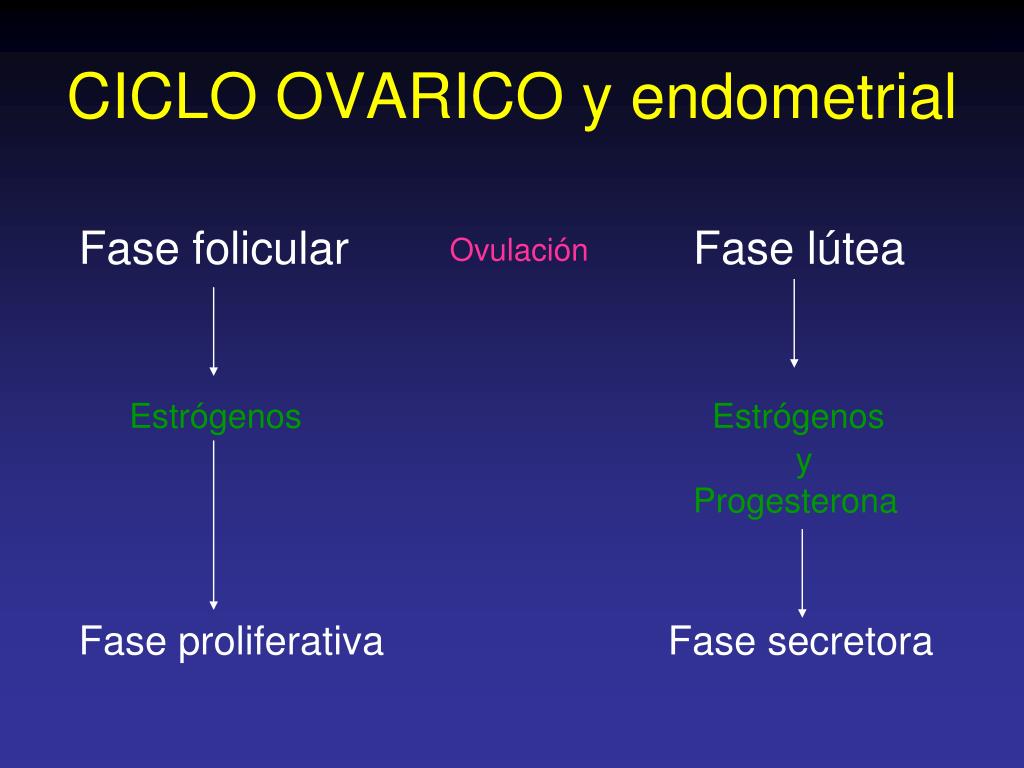 CICLO OVARICO y endometrial

Fase folicular

Ovulación

Fase lútea

Estrógenos

Estrógenos
y
Progesterona

Fase proliferativa

Fase secretora